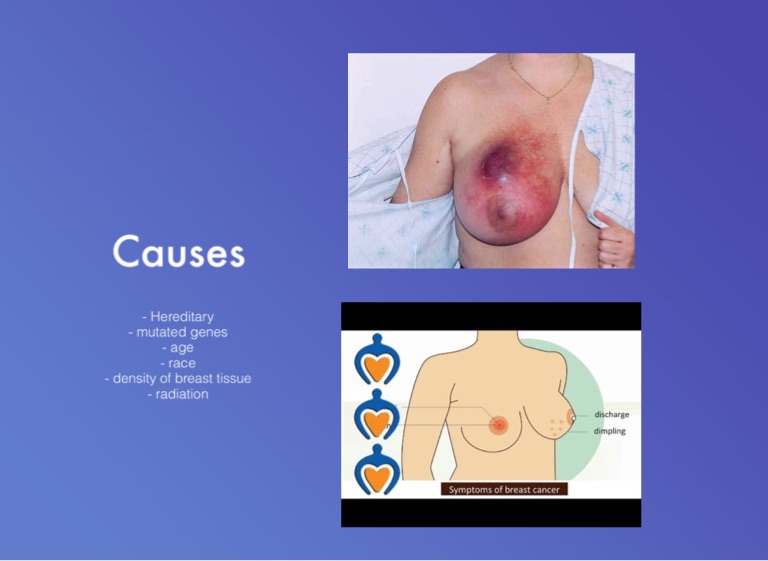 Causes

- Hereditary
- mutated genes
- age
- race
- density of breast tissue
- radiation

discharge
dimpling
Symptoms of breast cancer